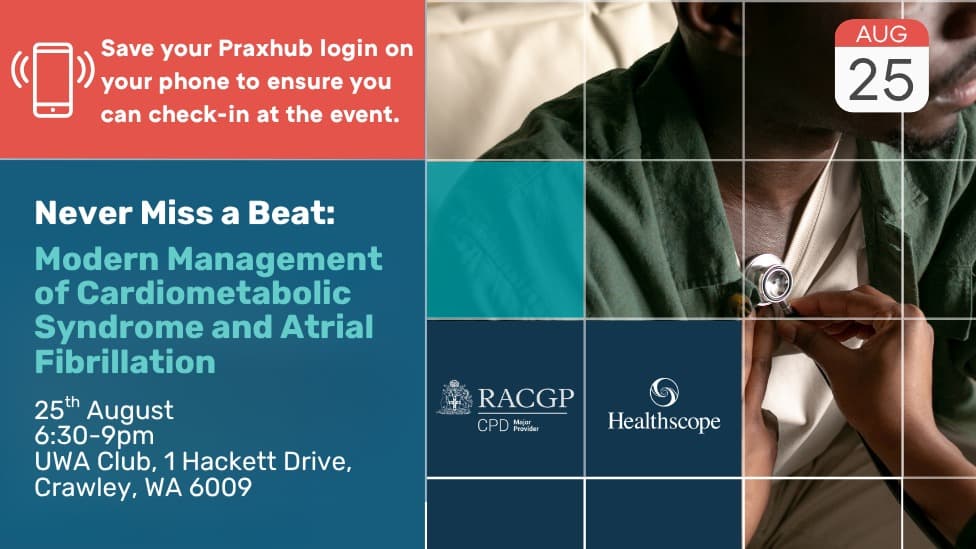 Save your Praxhub login on your phone to ensure you can check-in at the event.

AUG
25

Never Miss a Beat:
Modern Management of Cardiometabolic Syndrome and Atrial Fibrillation

25$^{th}$ August
6:30-9pm
UWA Club, 1 Hackett Drive, Crawley, WA 6009

RACGP
CPD Major Provider

Healthscope